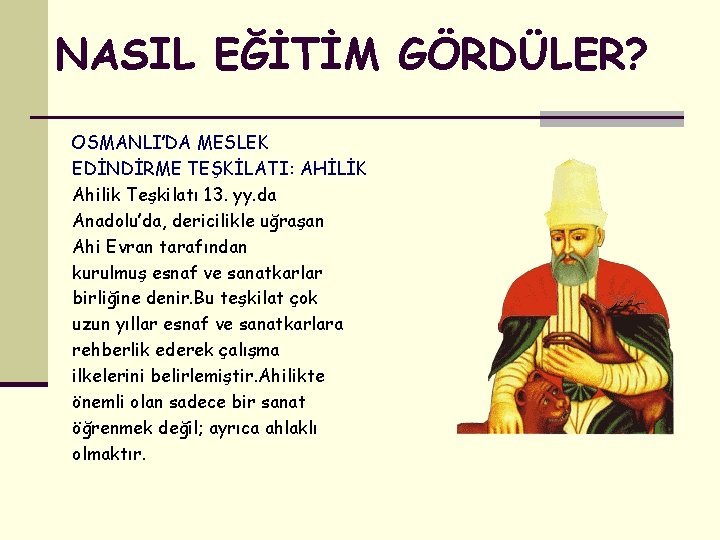 NASIL EĞİTİM GÖRDÜLER?

OSMANLI'DA MESLEK EDİNDİRME TEŞKİLATI: AHİLİK

Ahilik Teşkilatı 13. yy.da Anadolu'da, dericilikle uğraşan Ahi Evran tarafından kurulmuş esnaf ve sanatkarlar birliğine denir.Bu teşkilat çok uzun yıllar esnaf ve sanatkarlara rehberlik ederek çalışma ilkelerini belirlemiştir.Ahilikte önemli olan sadece bir sanat öğrenmek değil; ayrıca ahlaklı olmaktır.